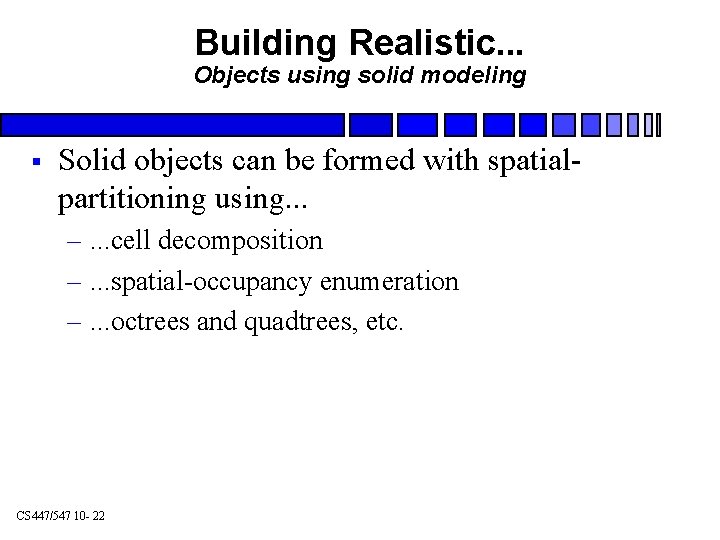 Building Realistic...
Objects using solid modeling

▪ Solid objects can be formed with spatial-partitioning using...
– ...cell decomposition
– ...spatial-occupancy enumeration
– ...octrees and quadtrees, etc.

CS447/547 10- 22